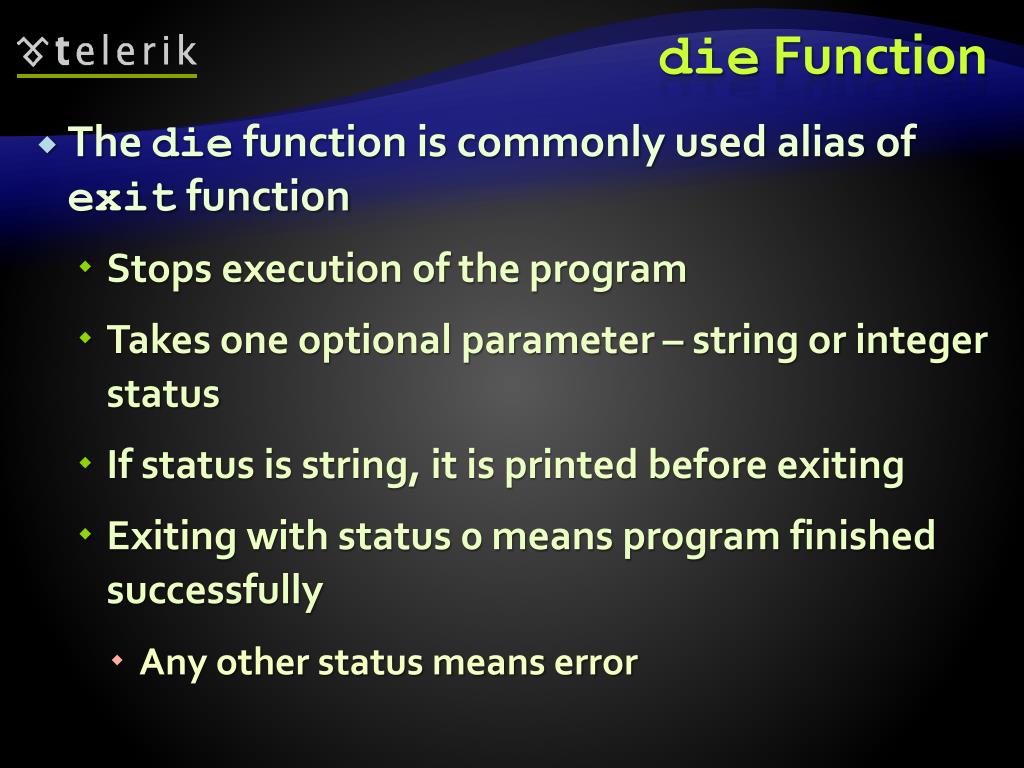 telerik

die Function

The die function is commonly used alias of exit function

Stops execution of the program

Takes one optional parameter – string or integer status

If status is string, it is printed before exiting

Exiting with status 0 means program finished successfully

Any other status means error